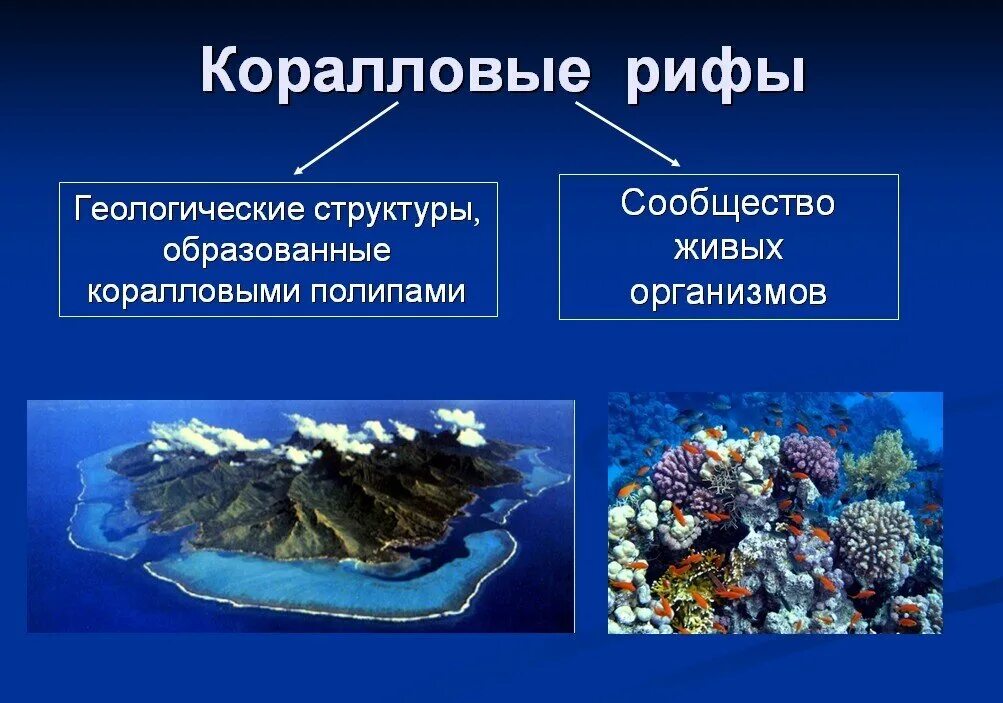 Коралловые рифы

Геологические структуры, образованные коралловыми полипами

Сообщество живых организмов